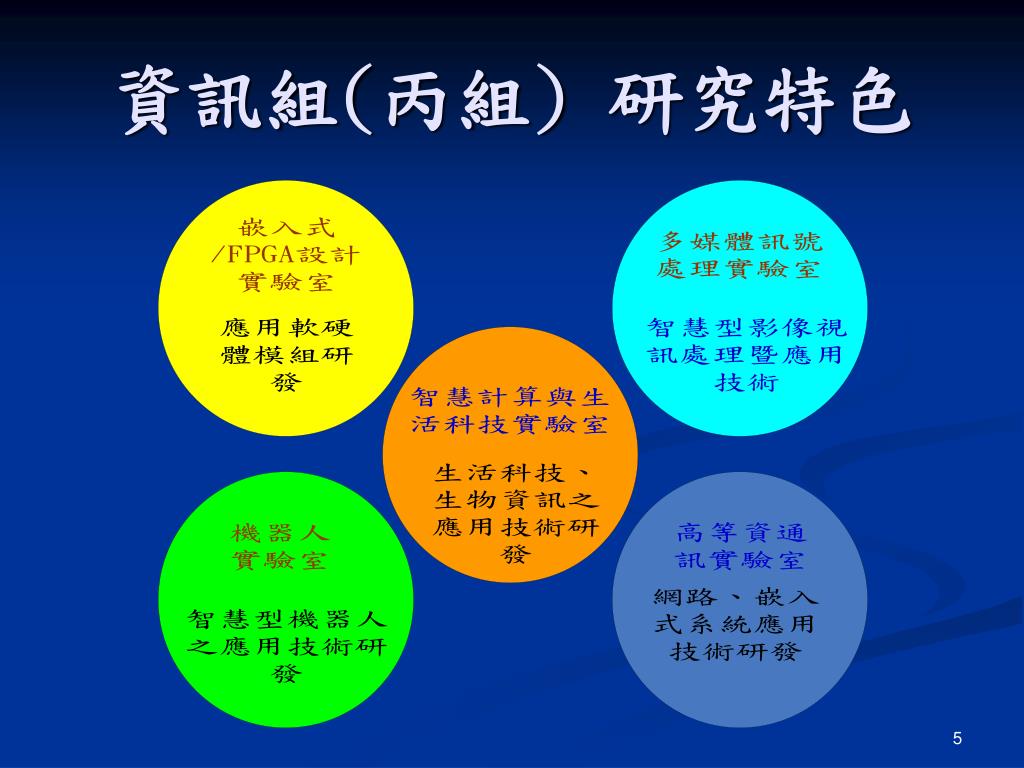 資訊組(丙組) 研究特色

嵌入式/FPGA設計實驗室

應用軟硬體模組研發

多媒體訊號處理實驗室

智慧型影像視訊處理暨應用技術

智慧計算與生活科技實驗室

生活科技、生物資訊之應用技術研發

機器人實驗室

智慧型機器人之應用技術研發

高等資通訊實驗室

網路、嵌入式系統應用技術研發

5